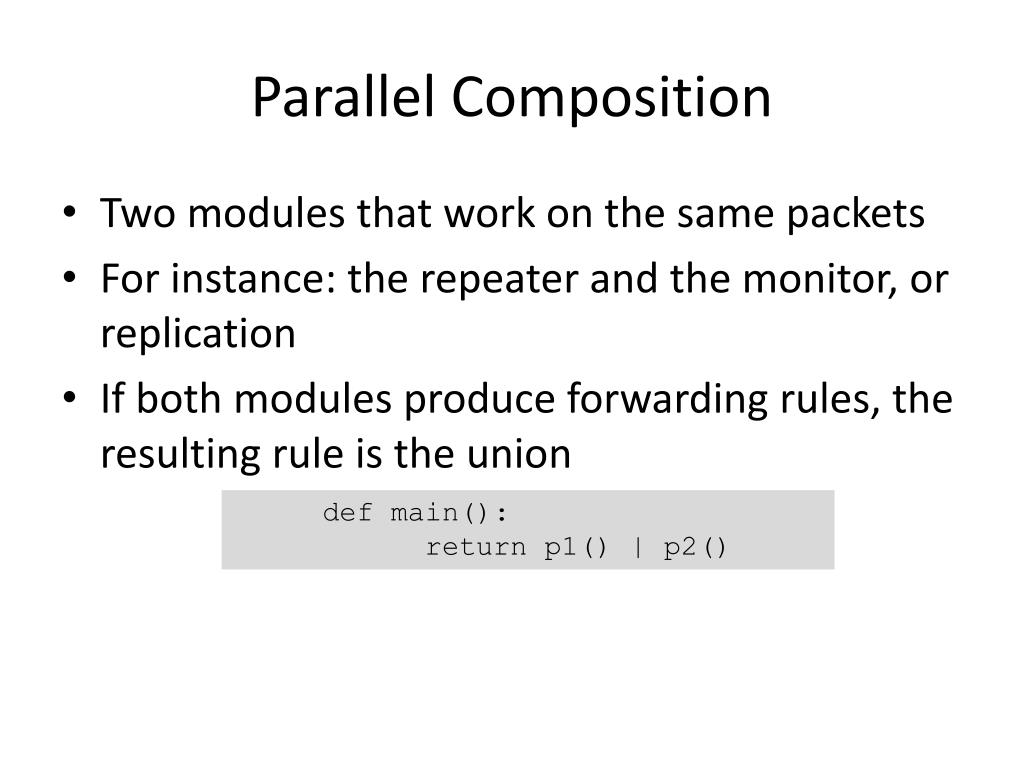 Parallel Composition

• Two modules that work on the same packets
• For instance: the repeater and the monitor, or replication
• If both modules produce forwarding rules, the resulting rule is the union

def main():
    return p1() | p2()